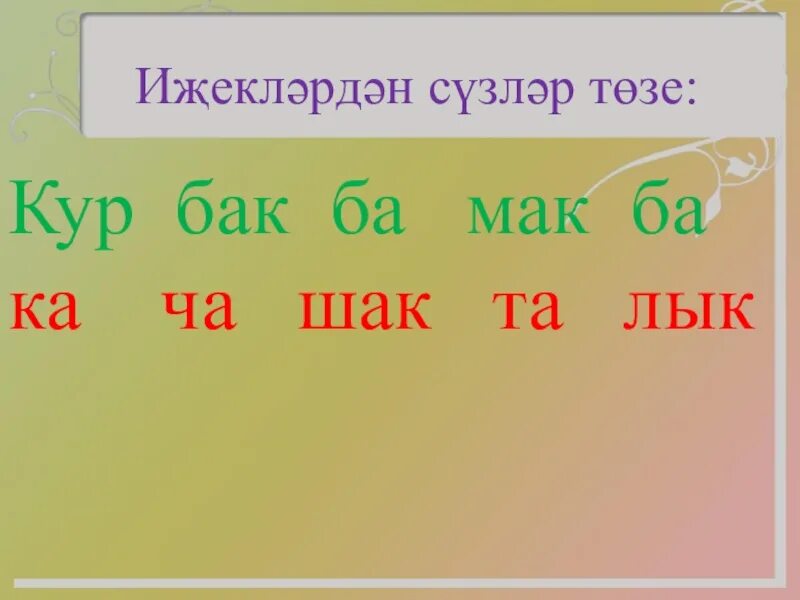 Иҗекләрдән сүзләр төзе:

Кур бак ба мак ба

ка ча шак та лык